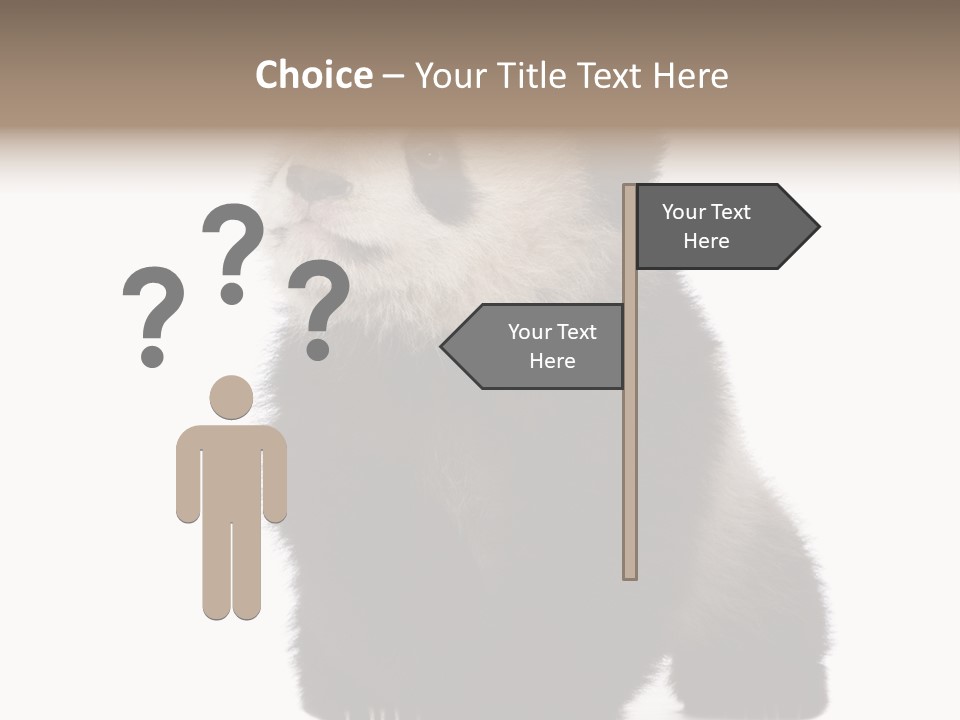 Choice – Your Title Text Here

? ? ?

Your Text Here

Your Text Here